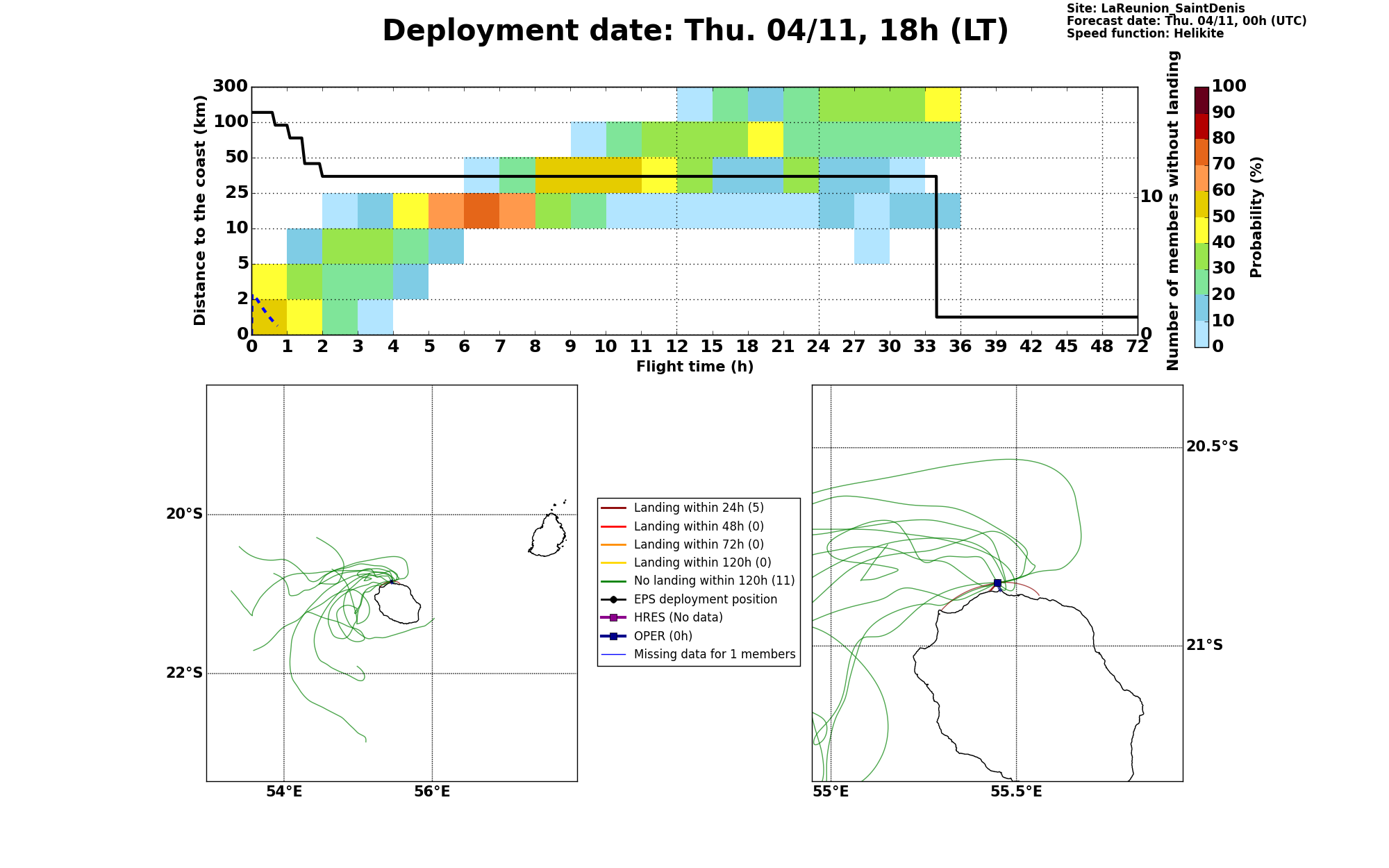 Deployment date: Thu. 04/11, 18h (LT)

Site: LaReunion_SaintDenis
Forecast date: Thu. 04/11, 00h (UTC)
Speed function: Helikite

Distance to the coast (km)
300
100
50
25
10
5
2
0

0 1 2 3 4 5 6 7 8 9 10 11 12 15 18 21 24 27 30 33 36 39 42 45 48 72
Flight time (h)

Number of members without landing
10
0

Probability (%)
100
90
80
70
60
50
40
30
20
10
0

20°S
22°S
54°E
56°E

Landing within 24h (5)
Landing within 48h (0)
Landing within 72h (0)
Landing within 120h (0)
No landing within 120h (11)
EPS deployment position
HRES (No data)
OPER (0h)
Missing data for 1 members

20.5°S
21°S
55°E
55.5°E